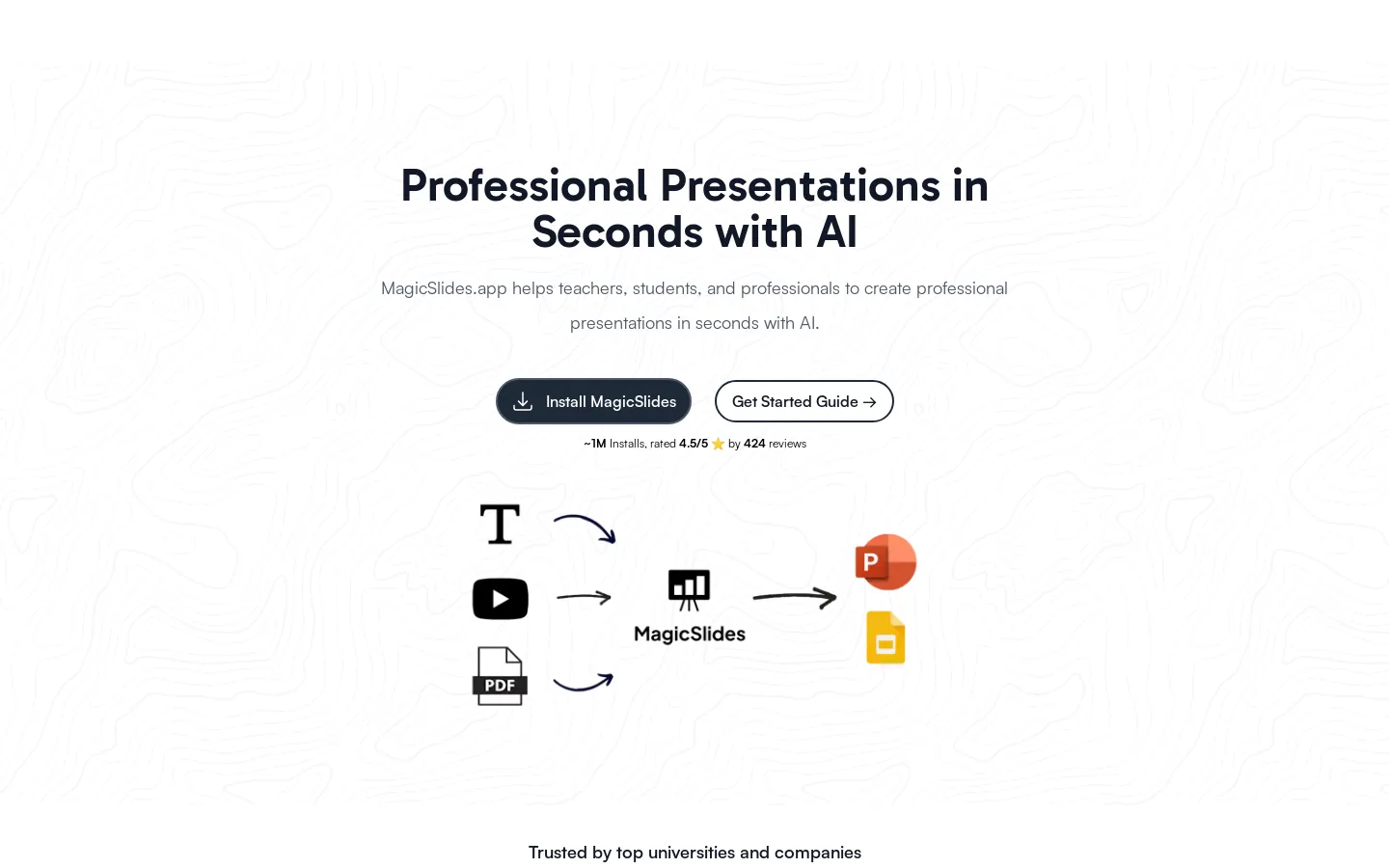 Professional Presentations in Seconds with AI

MagicSlides.app helps teachers, students, and professionals to create professional presentations in seconds with AI.

Install MagicSlides

Get Started Guide →

~1M Installs, rated 4.5/5 ⭐ by 424 reviews

T

PDF

MagicSlides

P

Trusted by top universities and companies